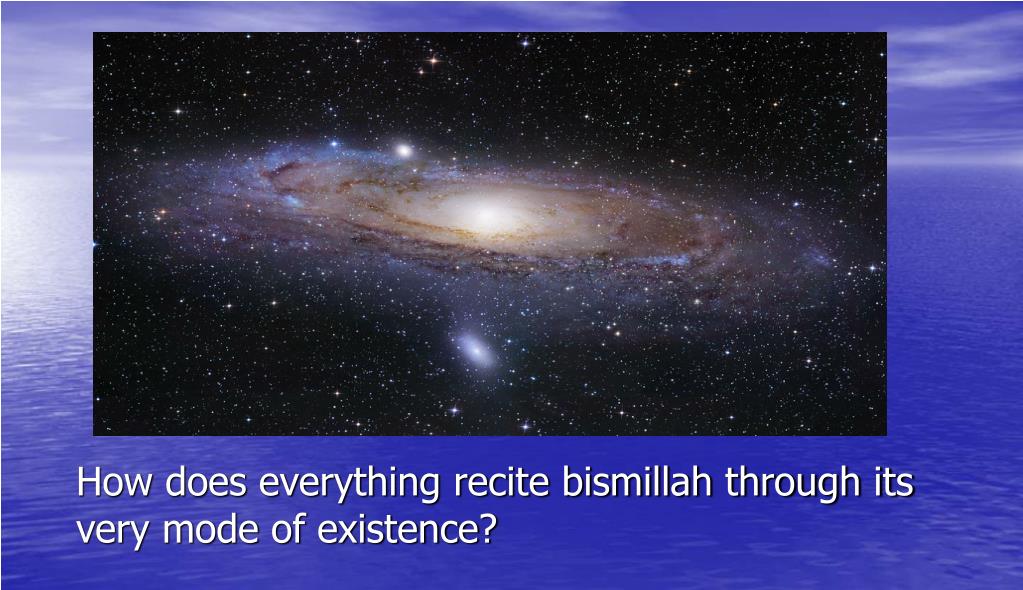 How does everything recite bismillah through its very mode of existence?